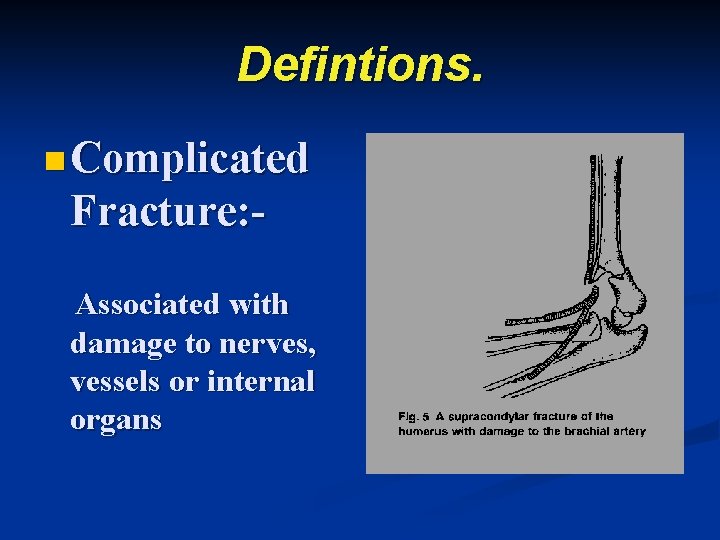 Defintions.

Complicated Fracture:-

Associated with damage to nerves, vessels or internal organs

Fig. 5 A supracondylar fracture of the humerus with damage to the brachial artery